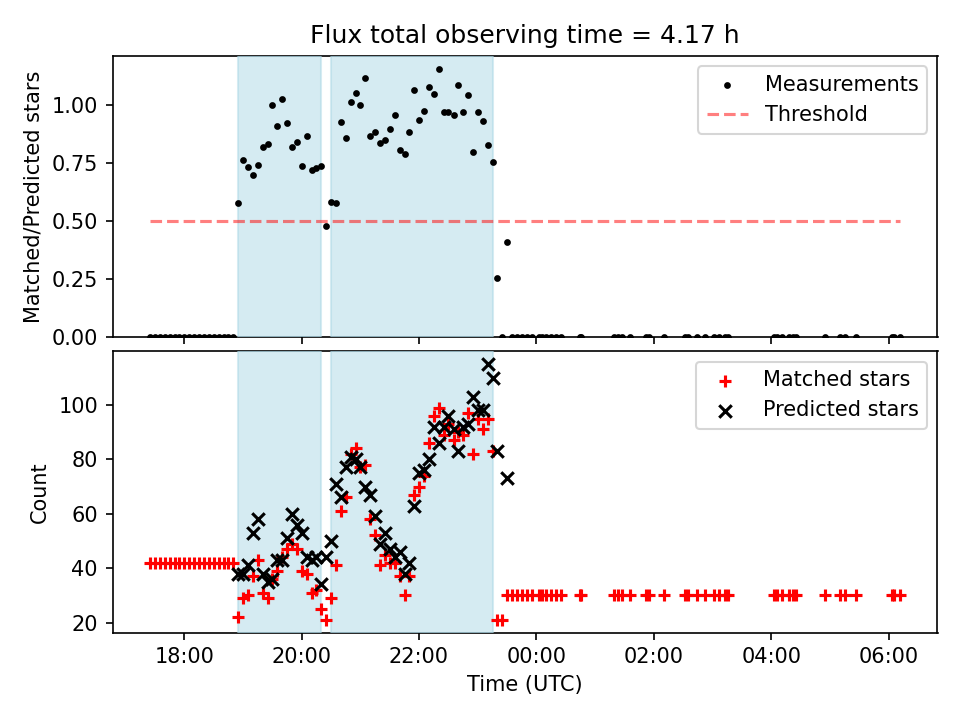 Flux total observing time = 4.17 h

Matched/Predicted stars

1.00
0.75
0.50
0.25
0.00

Measurements
Threshold

Count

100
80
60
40
20

Matched stars
Predicted stars

18:00
20:00
22:00
00:00
02:00
04:00
06:00

Time (UTC)